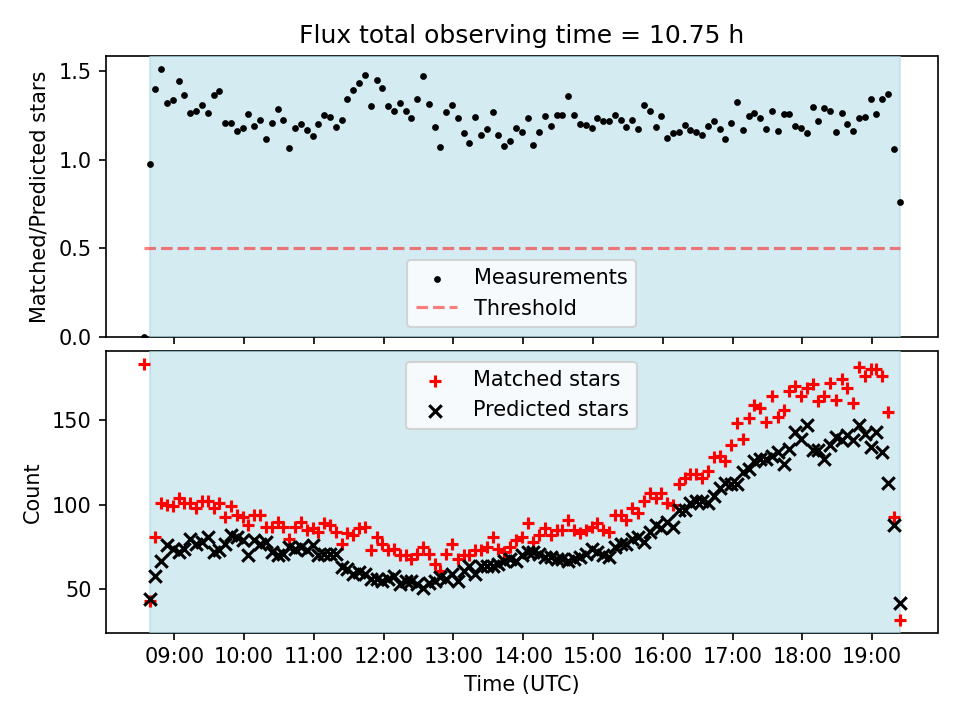 Flux total observing time = 10.75 h

Matched/Predicted stars

1.5
1.0
0.5
0.0

Measurements
Threshold

Matched stars
Predicted stars

Count

150
100
50

09:00 10:00 11:00 12:00 13:00 14:00 15:00 16:00 17:00 18:00 19:00

Time (UTC)